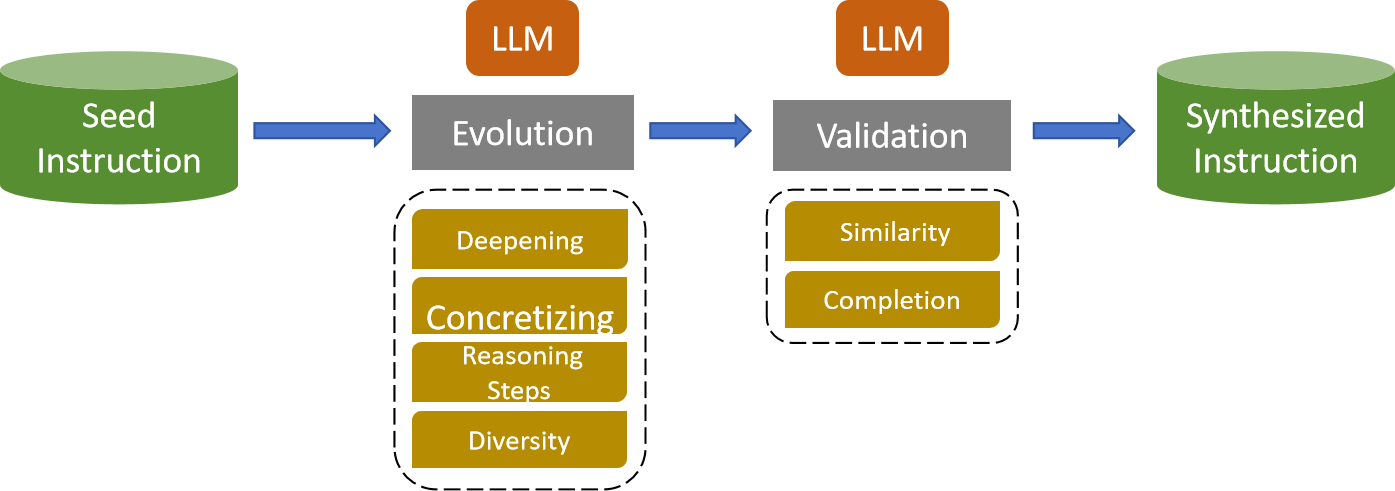 Seed Instruction

LLM

Evolution

Deepening

Concretizing

Reasoning Steps

Diversity

LLM

Validation

Similarity

Completion

Synthesized Instruction